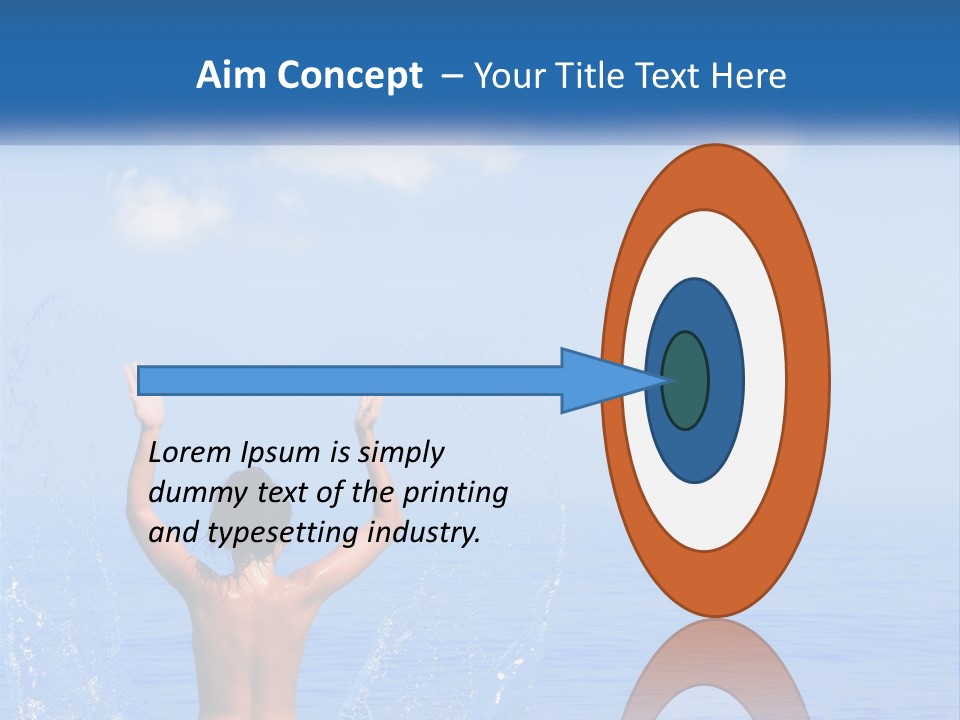 Aim Concept – Your Title Text Here

Lorem Ipsum is simply dummy text of the printing and typesetting industry.